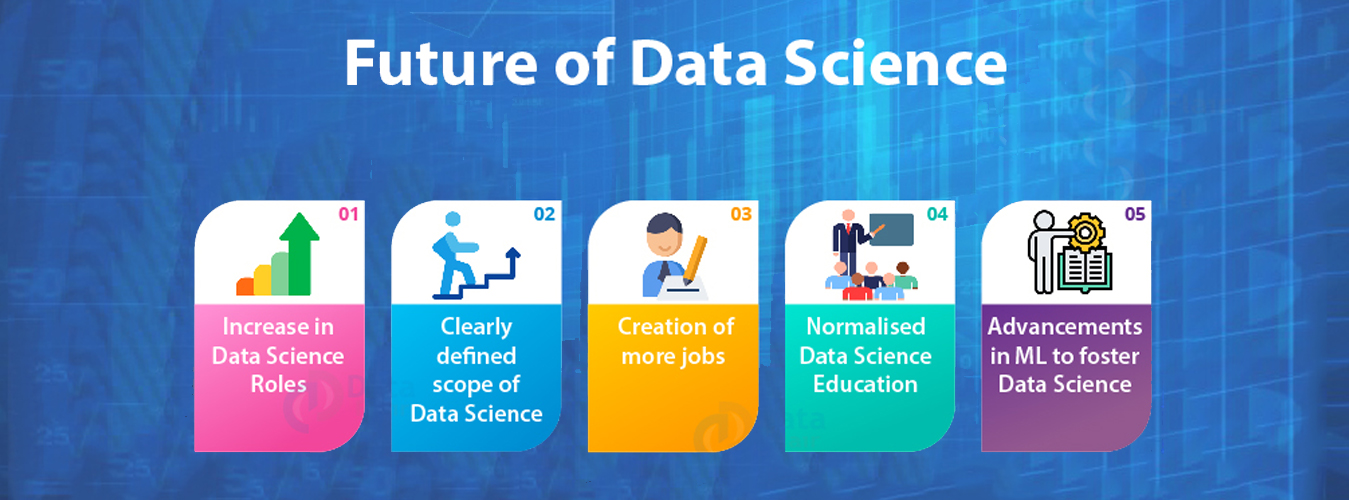 Future of Data Science

01
Increase in Data Science Roles

02
Clearly defined scope of Data Science

03
Creation of more jobs

04
Normalised Data Science Education

05
Advancements in ML to foster Data Science